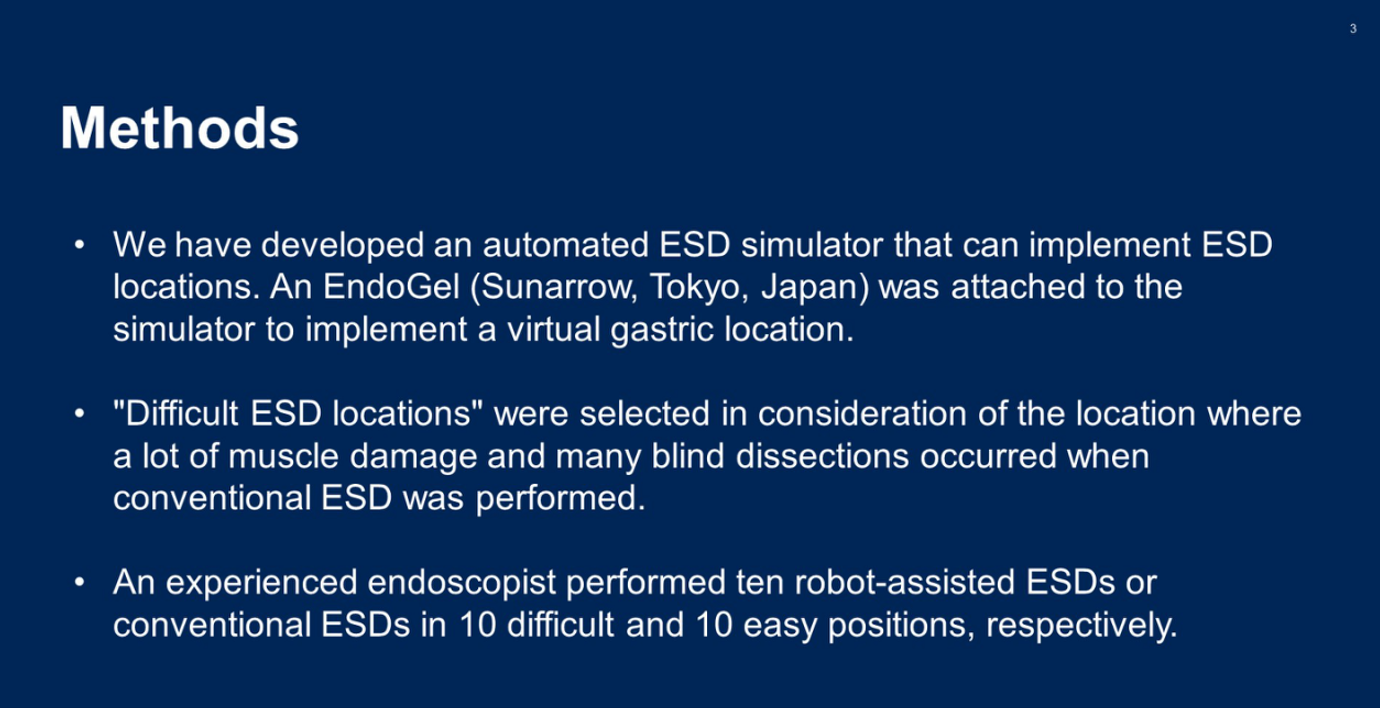 3

Methods

• We have developed an automated ESD simulator that can implement ESD locations. An EndoGel (Sunarrow, Tokyo, Japan) was attached to the simulator to implement a virtual gastric location.

• "Difficult ESD locations" were selected in consideration of the location where a lot of muscle damage and many blind dissections occurred when conventional ESD was performed.

• An experienced endoscopist performed ten robot-assisted ESDs or conventional ESDs in 10 difficult and 10 easy positions, respectively.